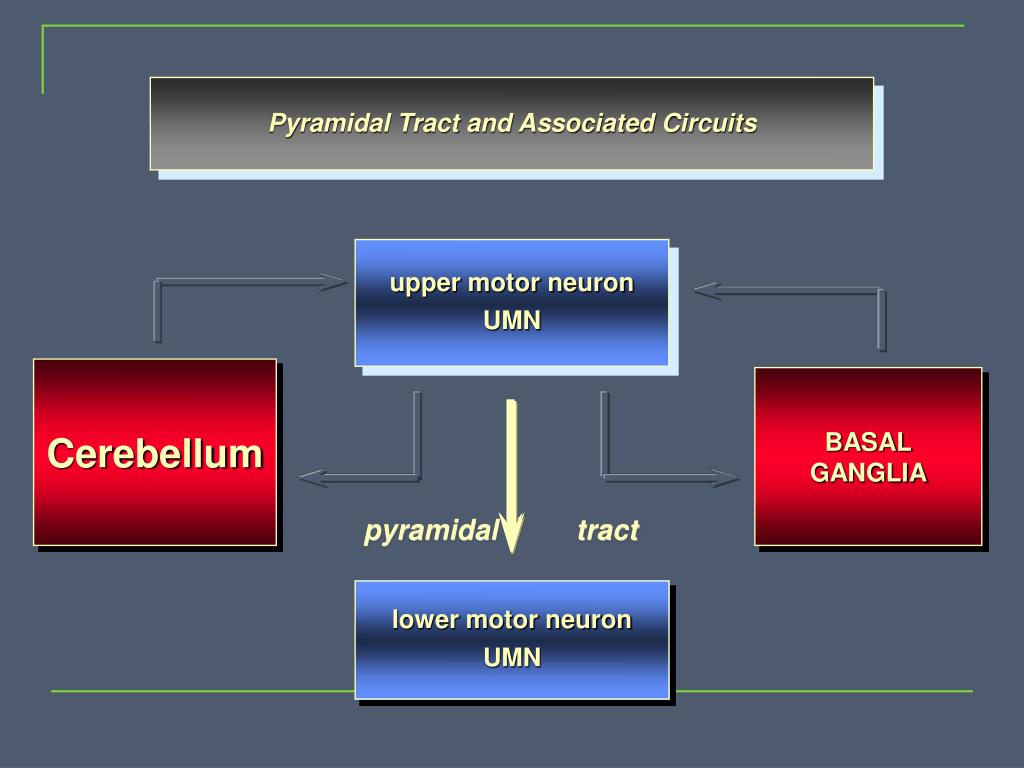 Pyramidal Tract and Associated Circuits

upper motor neuron
UMN

Cerebellum

BASAL
GANGLIA

pyramidal

tract

lower motor neuron
UMN